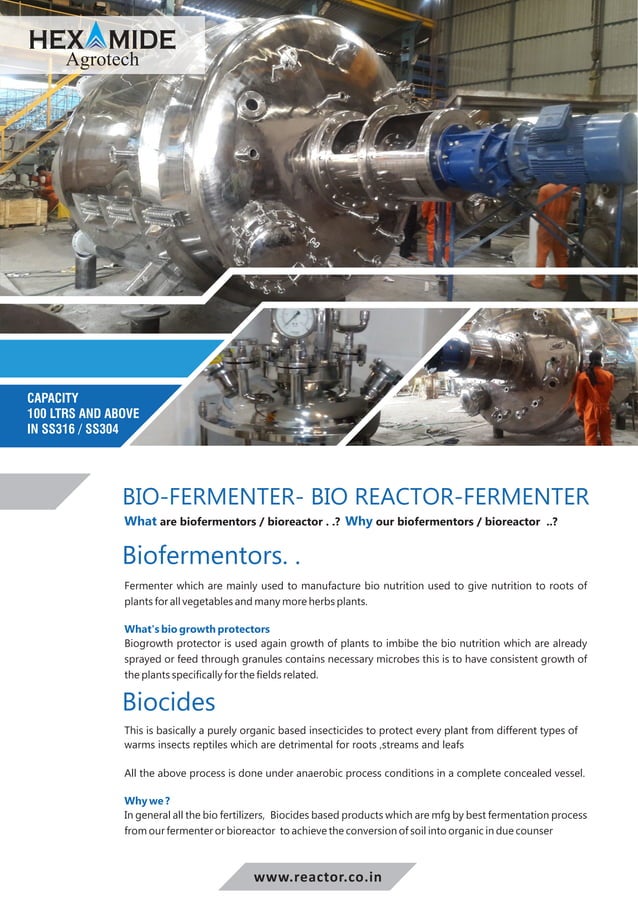 HEXAMIDE
Agrotech

CAPACITY
100 LTRS AND ABOVE
IN SS316 / SS304

BIO-FERMENTER- BIO REACTOR-FERMENTER

What are biofermentors / bioreactor . .? Why our biofermentors / bioreactor ..?

Biofermentors. .

Fermenter which are mainly used to manufacture bio nutrition used to give nutrition to roots of plants for all vegetables and many more herbs plants.

What's bio growth protectors
Biogrowth protector is used again growth of plants to imbibe the bio nutrition which are already sprayed or feed through granules contains necessary microbes this is to have consistent growth of the plants specifically for the fields related.

Biocides

This is basically a purely organic based insecticides to protect every plant from different types of warms insects reptiles which are detrimental for roots ,streams and leafs

All the above process is done under anaerobic process conditions in a complete concealed vessel.

Why we ?
In general all the bio fertilizers, Biocides based products which are mfg by best fermentation process from our fermenter or bioreactor to achieve the conversion of soil into organic in due counser

www.reactor.co.in